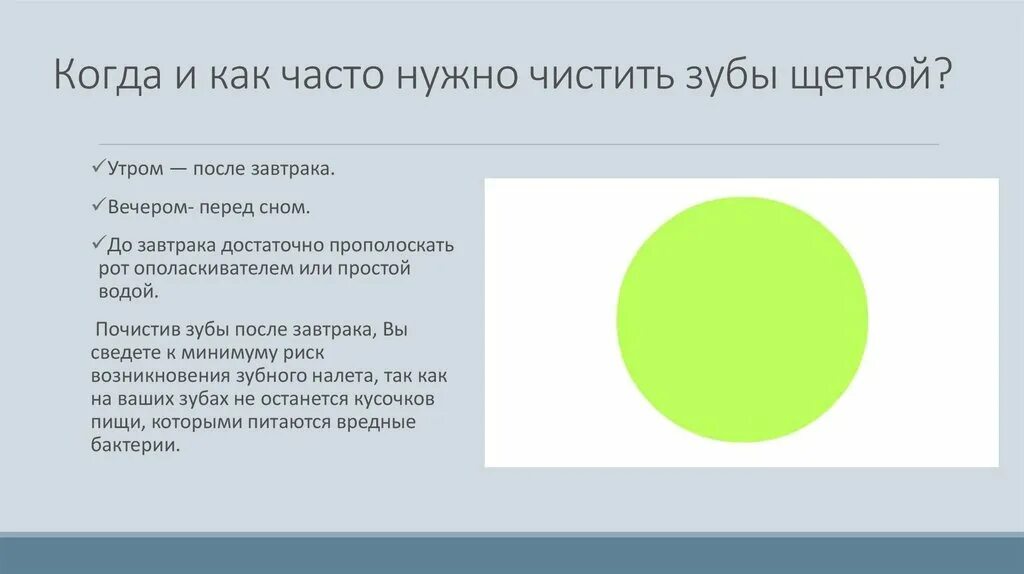 Когда и как часто нужно чистить зубы щеткой?

✓Утром — после завтрака.

✓Вечером- перед сном.

✓До завтрака достаточно прополоскать рот ополаскивателем или простой водой.

Почистив зубы после завтрака, Вы сведете к минимуму риск возникновения зубного налета, так как на ваших зубах не останется кусочков пищи, которыми питаются вредные бактерии.